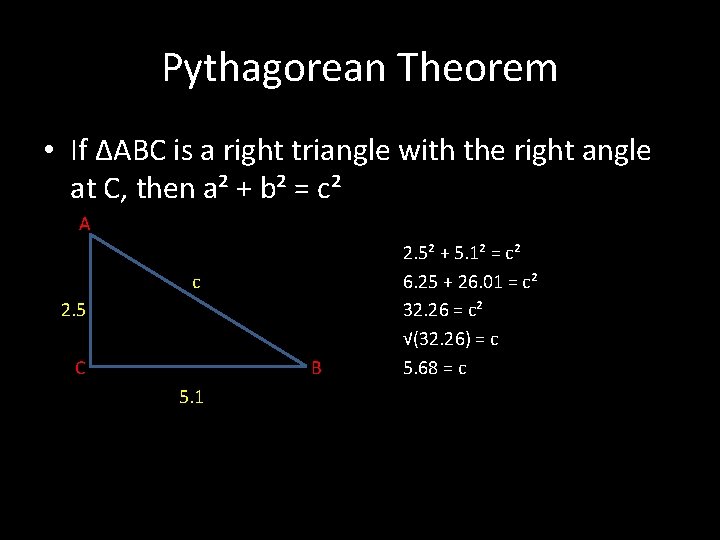 Pythagorean Theorem

• If $\Delta ABC$ is a right triangle with the right angle at C, then $a^2 + b^2 = c^2$

A

c

2.5

C

B

5.1

$2.5^2 + 5.1^2 = c^2$
$6.25 + 26.01 = c^2$
$32.26 = c^2$
$\sqrt{(32.26)} = c$
$5.68 = c$